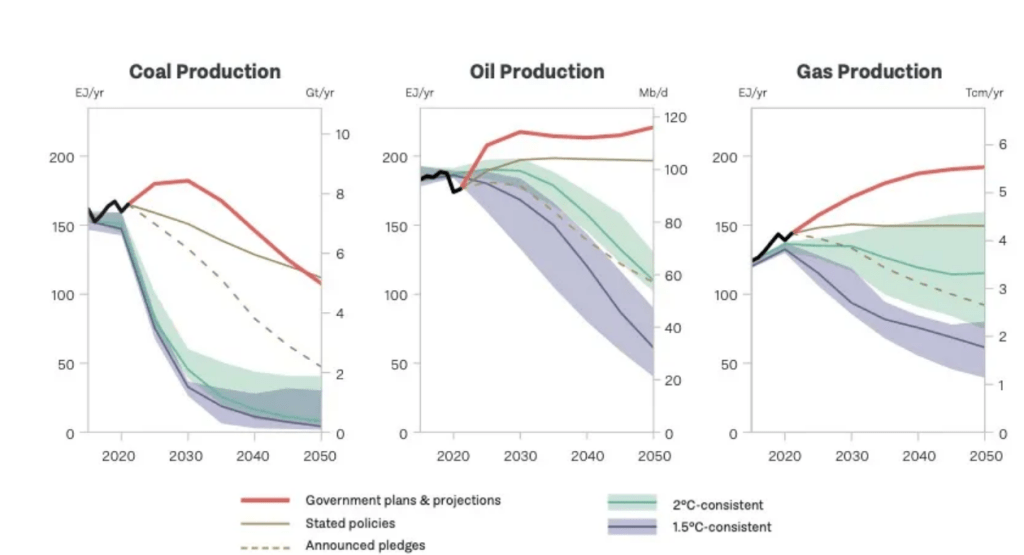 Coal Production

EJ/yr

Gt/yr

200
150
100
50
0

10
8
6
4
2
0

2020 2030 2040 2050

Oil Production

EJ/yr

Mb/d

200
150
100
50
0

120
100
80
60
40
20
0

2020 2030 2040 2050

Gas Production

EJ/yr

Tcm/yr

200
150
100
50
0

6
5
4
3
2
1
0

2020 2030 2040 2050

Government plans & projections
Stated policies
Announced pledges
2°C-consistent
1.5°C-consistent